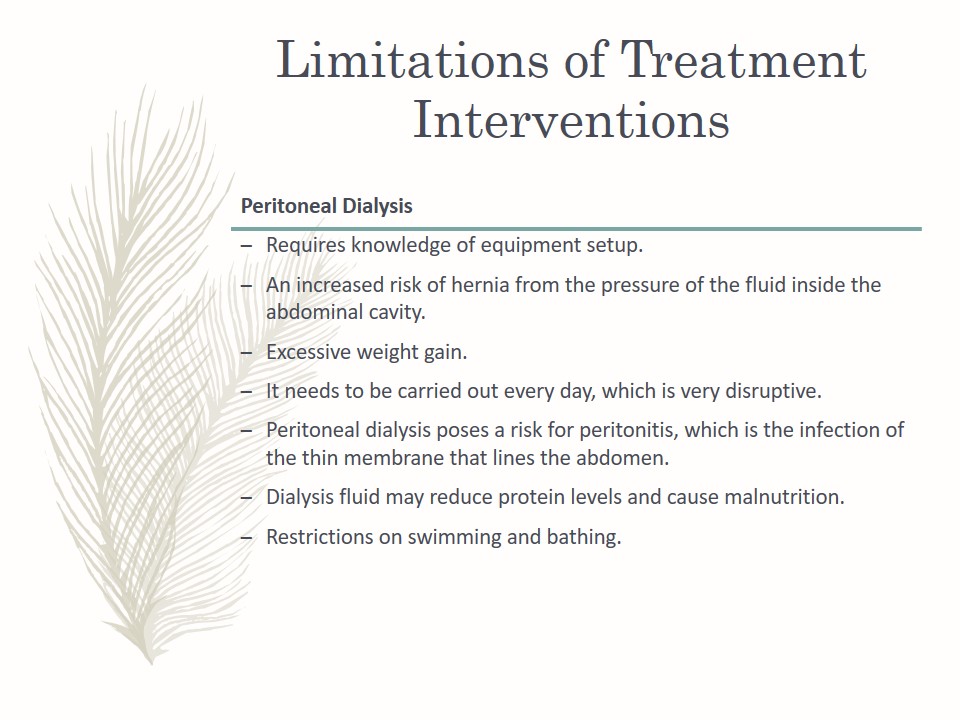 Limitations of Treatment Interventions

Peritoneal Dialysis

– Requires knowledge of equipment setup.

– An increased risk of hernia from the pressure of the fluid inside the abdominal cavity.

– Excessive weight gain.

– It needs to be carried out every day, which is very disruptive.

– Peritoneal dialysis poses a risk for peritonitis, which is the infection of the thin membrane that lines the abdomen.

– Dialysis fluid may reduce protein levels and cause malnutrition.

– Restrictions on swimming and bathing.